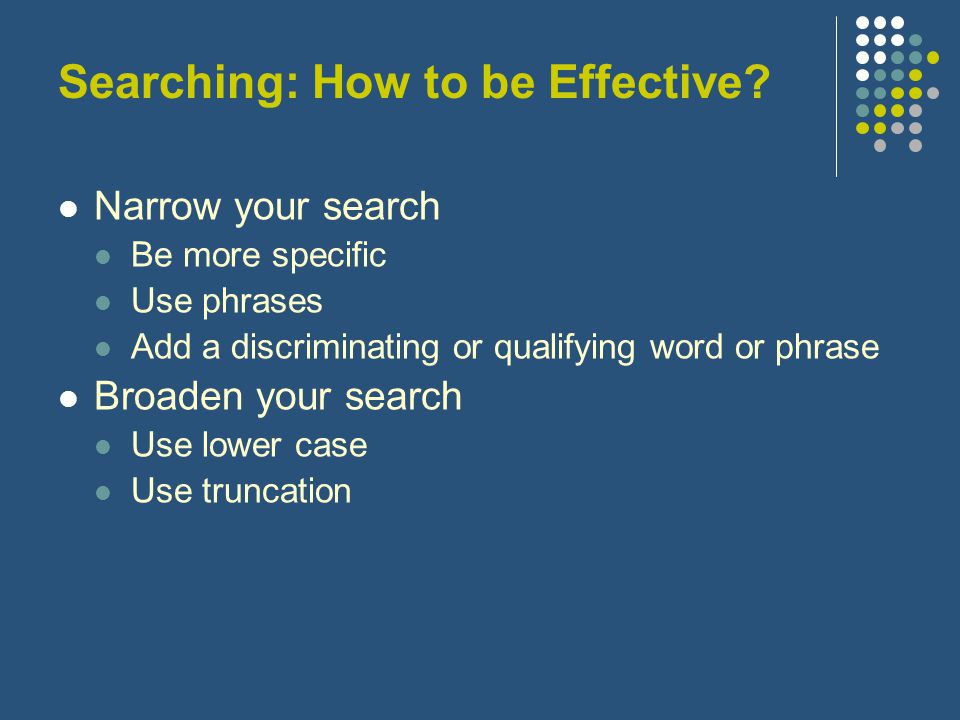 Searching: How to be Effective?

- Narrow your search
  - Be more specific
  - Use phrases
  - Add a discriminating or qualifying word or phrase
- Broaden your search
  - Use lower case
  - Use truncation